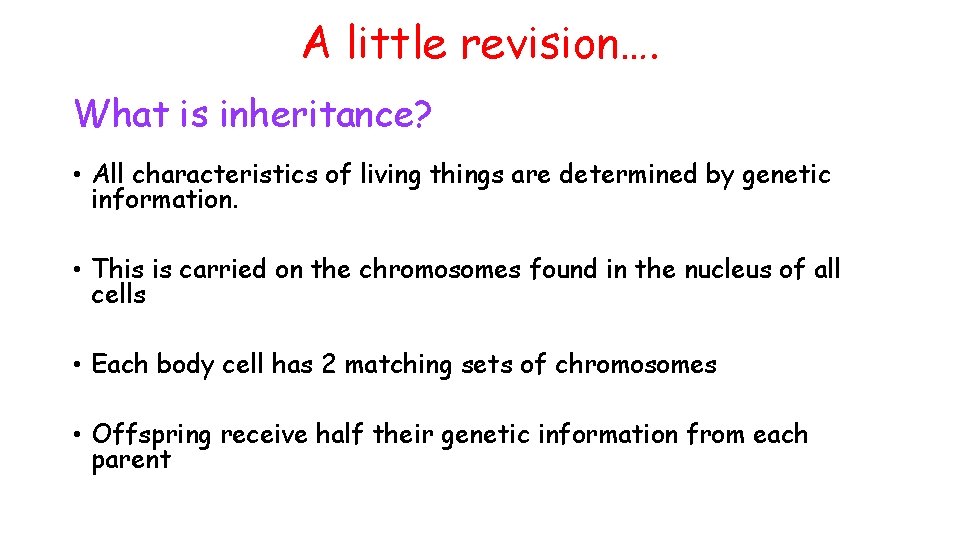 A little revision….

What is inheritance?

• All characteristics of living things are determined by genetic information.

• This is carried on the chromosomes found in the nucleus of all cells

• Each body cell has 2 matching sets of chromosomes

• Offspring receive half their genetic information from each parent